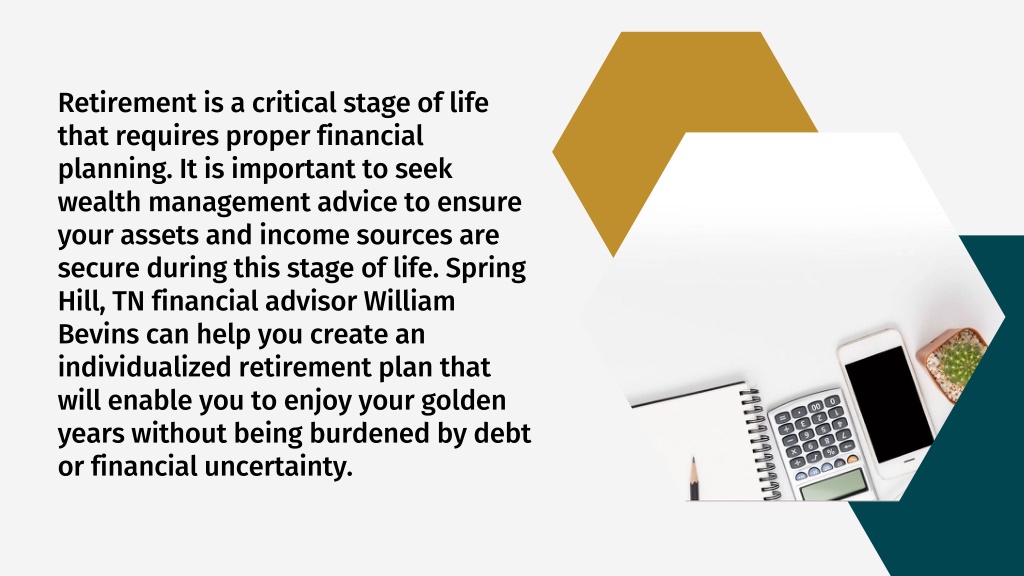 Retirement is a critical stage of life that requires proper financial planning. It is important to seek wealth management advice to ensure your assets and income sources are secure during this stage of life. Spring Hill, TN financial advisor William Bevins can help you create an individualized retirement plan that will enable you to enjoy your golden years without being burdened by debt or financial uncertainty.